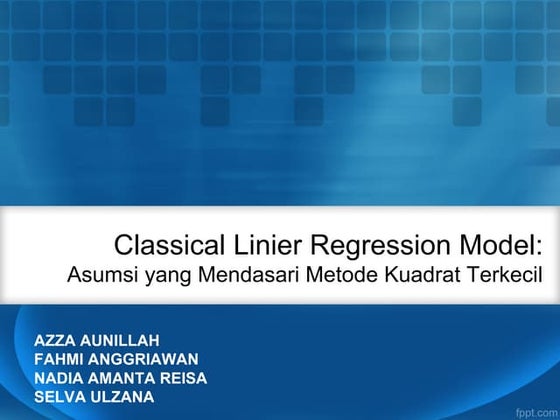 Classical Linier Regression Model:
Asumsi yang Mendasari Metode Kuadrat Terkecil

AZZA AUNILLAH
FAHMI ANGGRIAWAN
NADIA AMANTA REISA
SELVA ULZANA

fppt.com